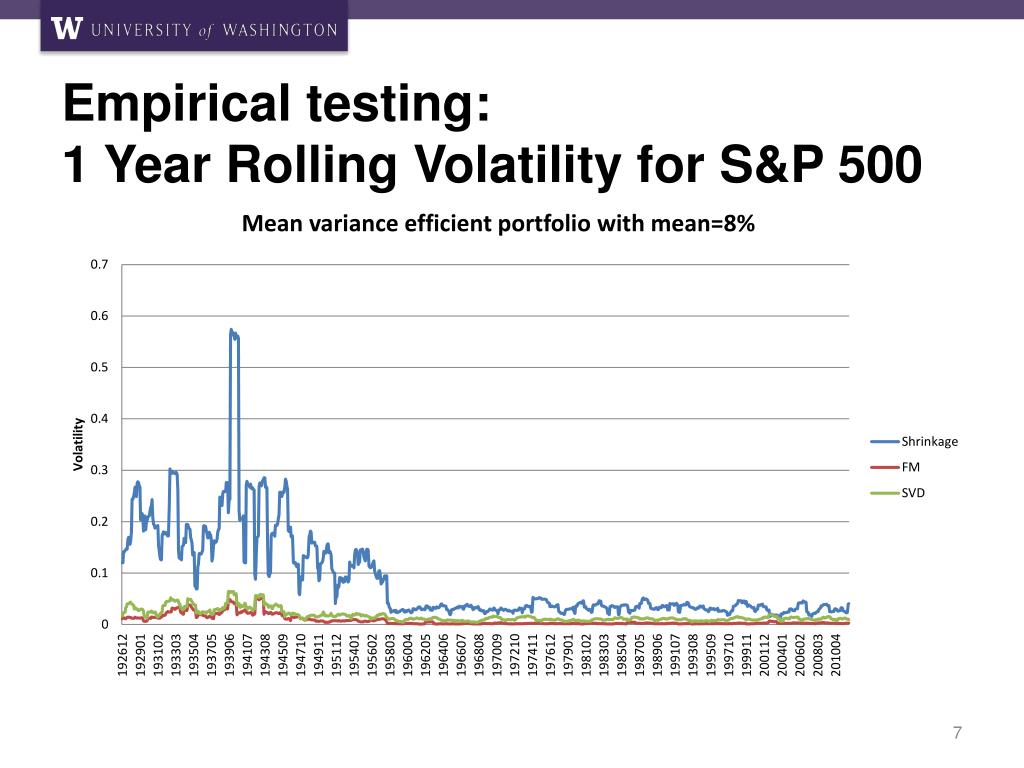 W UNIVERSITY of WASHINGTON

Empirical testing:
1 Year Rolling Volatility for S&P 500

Mean variance efficient portfolio with mean=8%

0.7
0.6
0.5
0.4
0.3
0.2
0.1
0

Volatility

192612
192901
193102
193303
193504
193705
193906
194107
194308
194509
194710
194911
195112
195401
195602
195803
196004
196205
196406
196607
196808
197009
197210
197411
197612
197901
198102
198303
198504
198705
198906
199107
199308
199509
199710
199911
200112
200401
200602
200803
201004

Shrinkage
FM
SVD

7